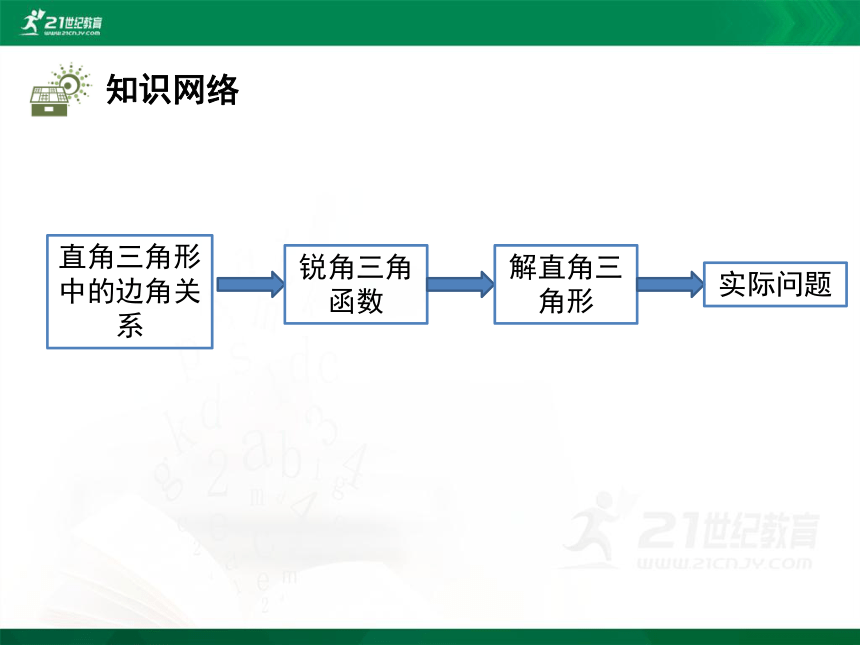 21世纪教育
www.21cnjy.com

知识网络

直角三角形中的边角关系

锐角三角函数

解直角三角形

实际问题

21世纪教育
www.21cnjy.com